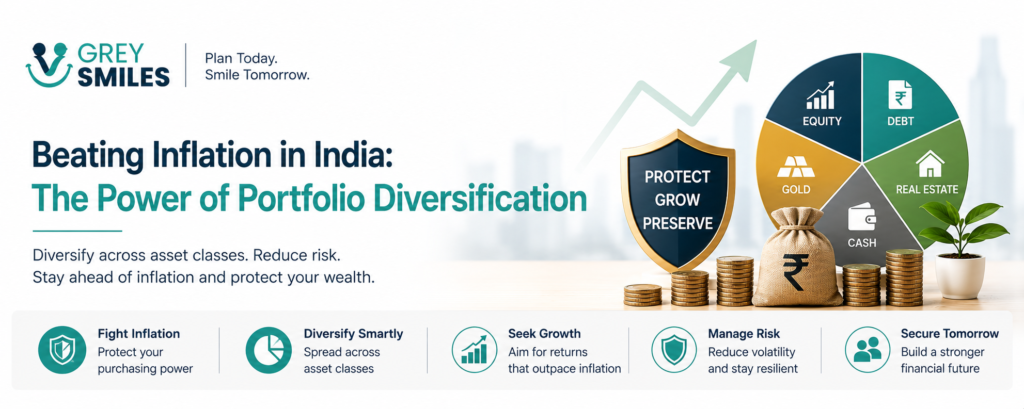 GREY SMILES

Plan Today.
Smile Tomorrow.

Beating Inflation in India:
The Power of Portfolio Diversification

Diversify across asset classes. Reduce risk.
Stay ahead of inflation and protect your wealth.

PROTECT
GROW
PRESERVE

EQUITY
DEBT
GOLD
REAL ESTATE
CASH

₹

Fight Inflation
Protect your purchasing power

Diversify Smartly
Spread across asset classes

Seek Growth
Aim for returns that outpace inflation

Manage Risk
Reduce volatility and stay resilient

Secure Tomorrow
Build a stronger financial future